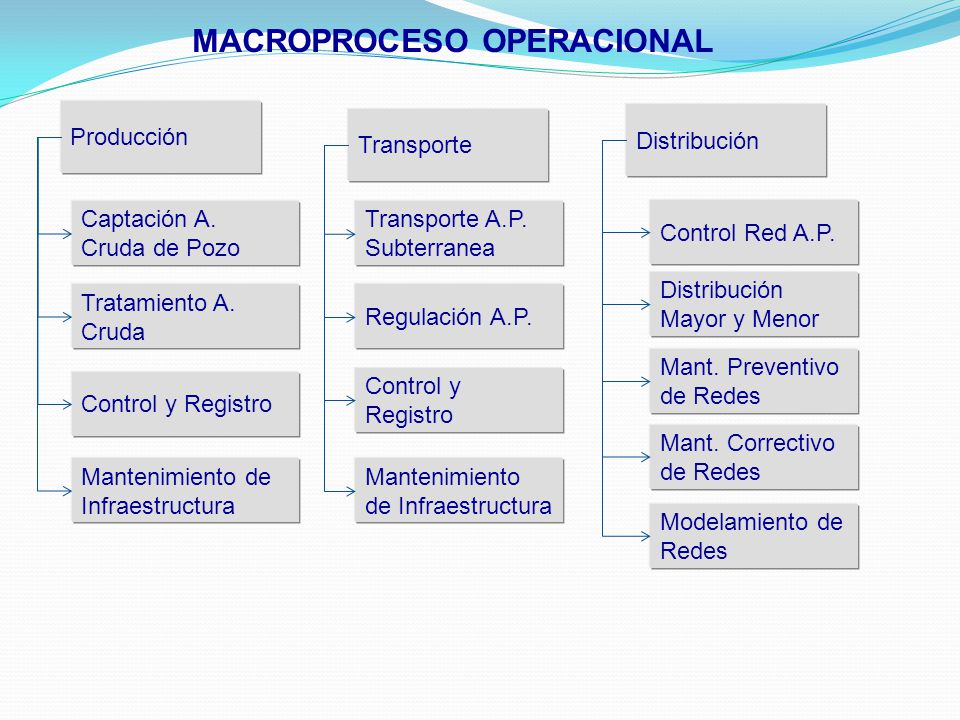 MACROPROCESO OPERACIONAL

Producción

Captación A. Cruda de Pozo

Tratamiento A. Cruda

Control y Registro

Mantenimiento de Infraestructura

Transporte

Transporte A.P. Subterranea

Regulación A.P.

Control y Registro

Mantenimiento de Infraestructura

Distribución

Control Red A.P.

Distribución Mayor y Menor

Mant. Preventivo de Redes

Mant. Correctivo de Redes

Modelamiento de Redes